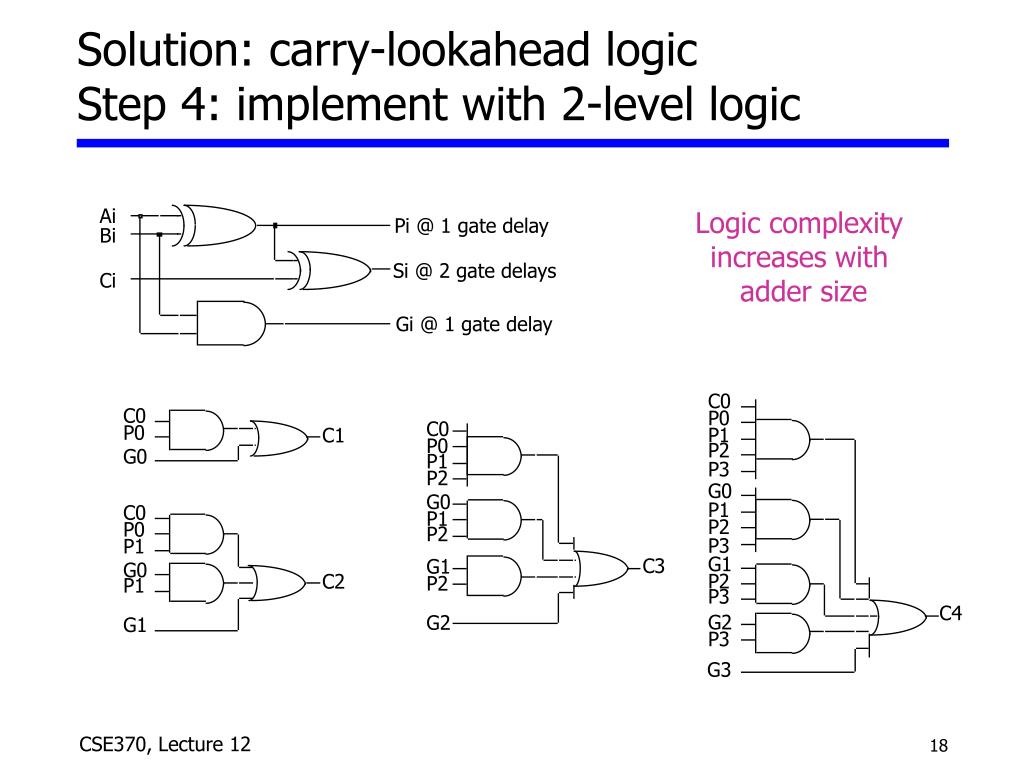 Solution: carry-lookahead logic
Step 4: implement with 2-level logic

Ai
Bi
Ci
Pi @ 1 gate delay
Si @ 2 gate delays
Gi @ 1 gate delay

Logic complexity increases with adder size

C0
P0
G0
C1

C0
P0
P1
G0
P1
G1
C2

C0
P0
P1
P2
G0
P1
P2
G1
P2
G2
C3

C0
P0
P1
P2
P3
G0
P1
P2
P3
G1
P2
P3
G2
P3
G3
C4

CSE370, Lecture 12

18